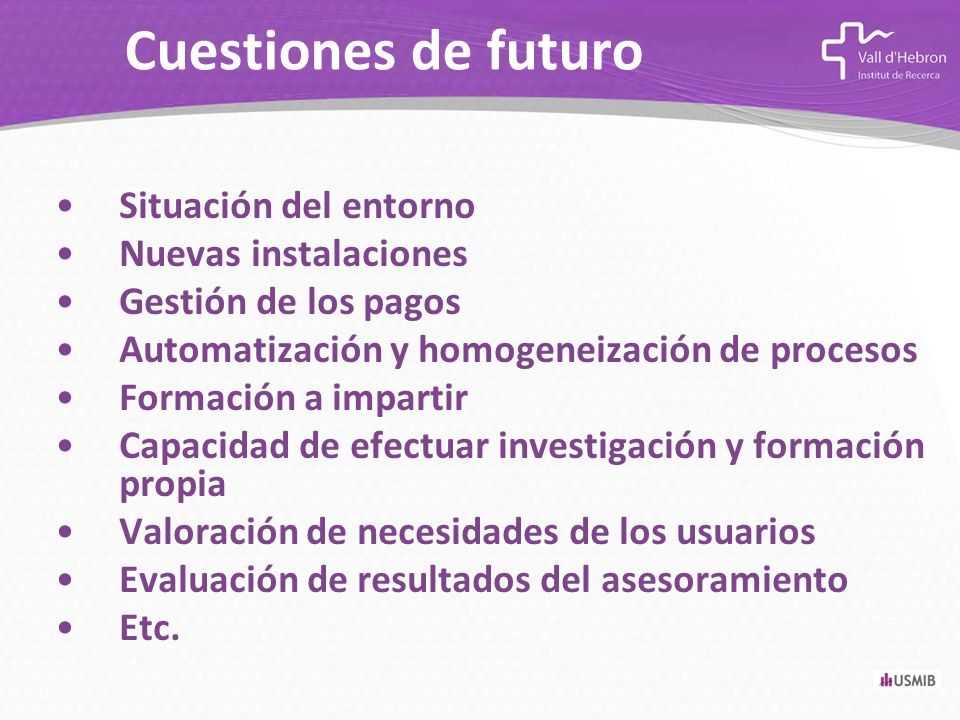 Cuestiones de futuro

Vall d'Hebron
Institut de Recerca

• Situación del entorno
• Nuevas instalaciones
• Gestión de los pagos
• Automatización y homogeneización de procesos
• Formación a impartir
• Capacidad de efectuar investigación y formación propia
• Valoración de necesidades de los usuarios
• Evaluación de resultados del asesoramiento
• Etc.

USMIB